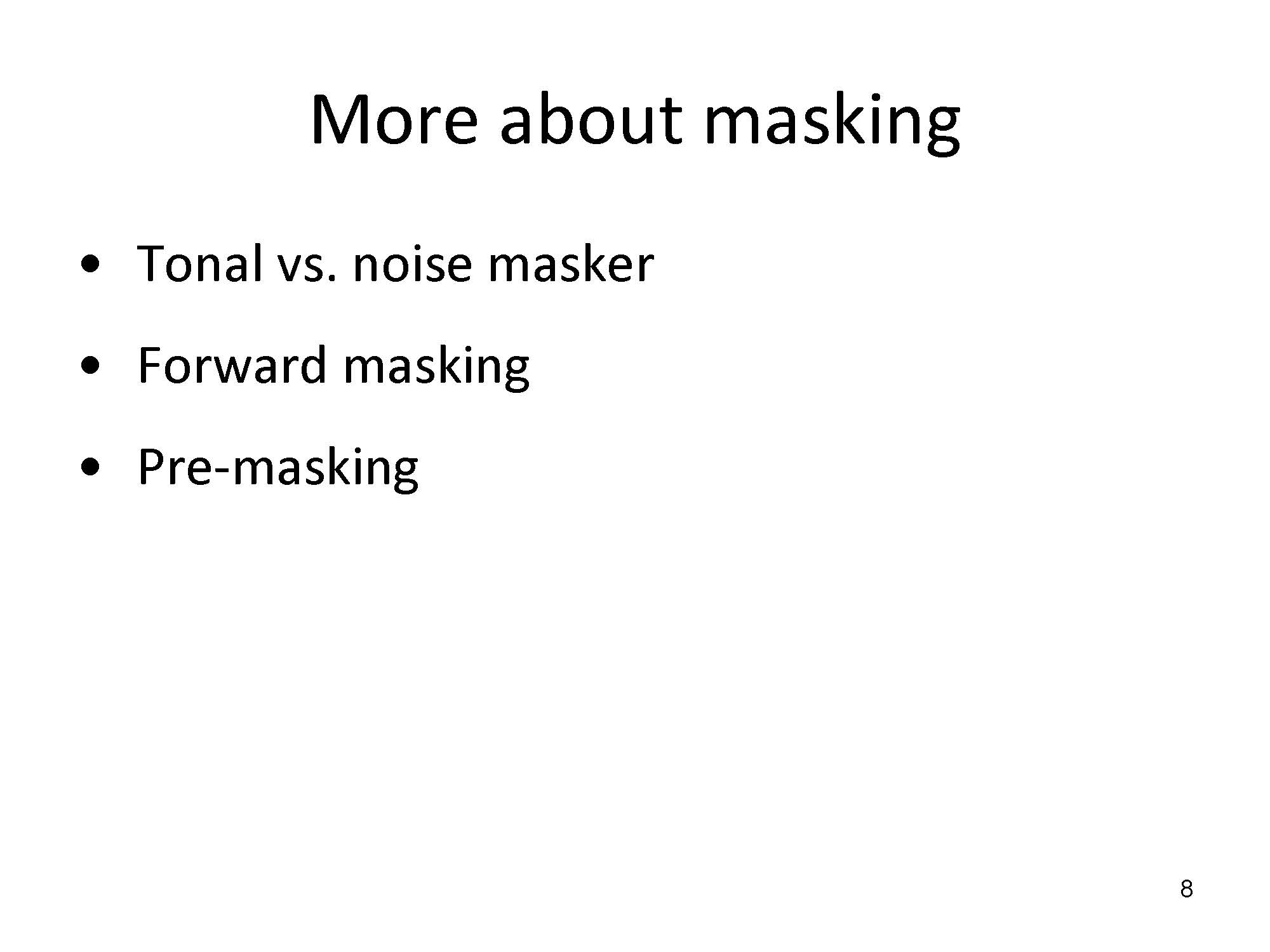 More about masking

• Tonal vs. noise masker

• Forward masking

• Pre-masking

8